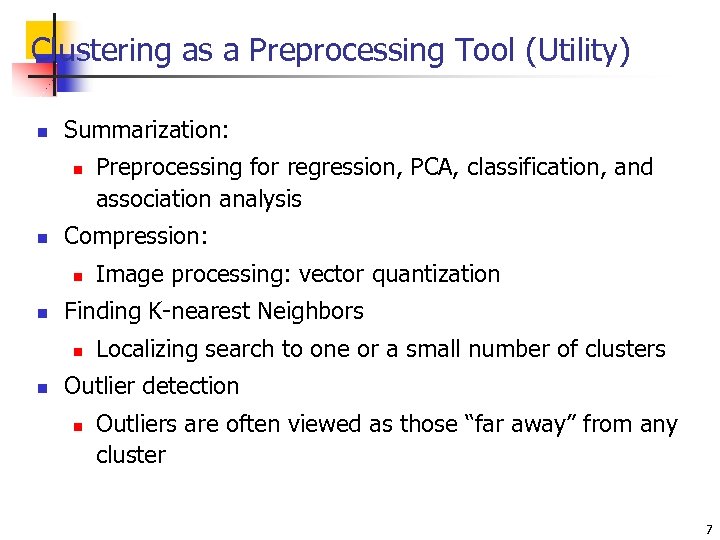 Clustering as a Preprocessing Tool (Utility)

- Summarization:
  - Preprocessing for regression, PCA, classification, and association analysis
- Compression:
  - Image processing: vector quantization
- Finding K-nearest Neighbors
  - Localizing search to one or a small number of clusters
- Outlier detection
  - Outliers are often viewed as those “far away” from any cluster

7